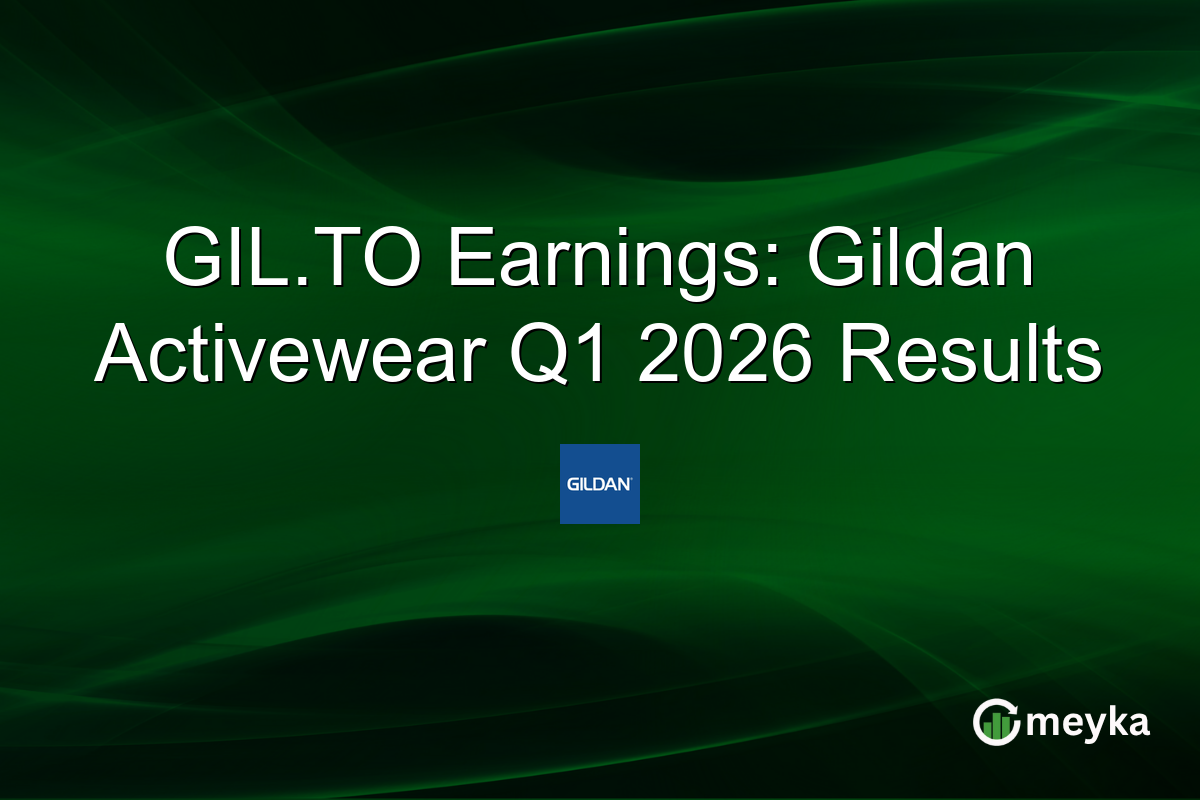 GIL.TO Earnings: Gildan Activewear Q1 2026 Results

GILDAN

meyka